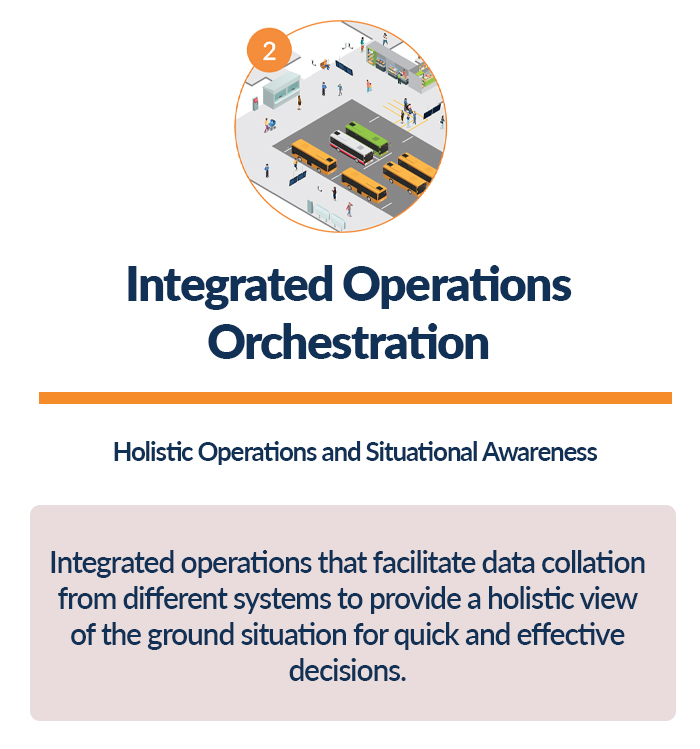 2

Integrated Operations Orchestration

Holistic Operations and Situational Awareness

Integrated operations that facilitate data collation from different systems to provide a holistic view of the ground situation for quick and effective decisions.